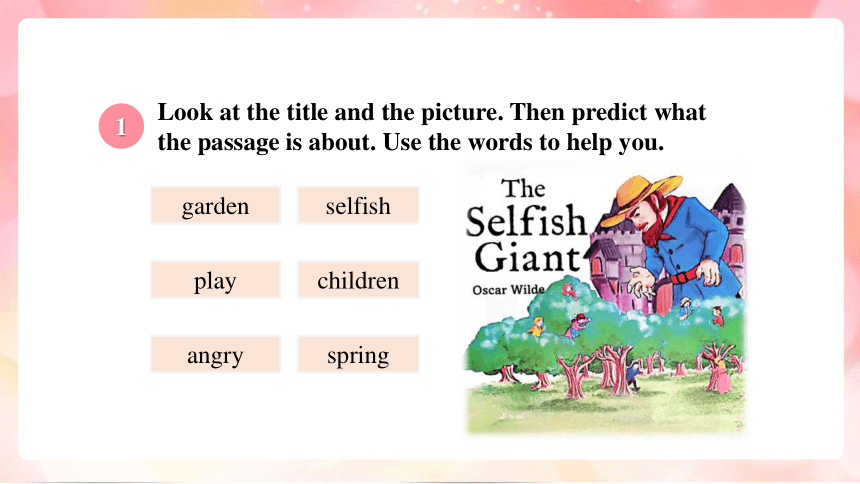 1 Look at the title and the picture. Then predict what the passage is about. Use the words to help you.

garden
selfish
play
children
angry
spring

The Selfish Giant
Oscar Wilde